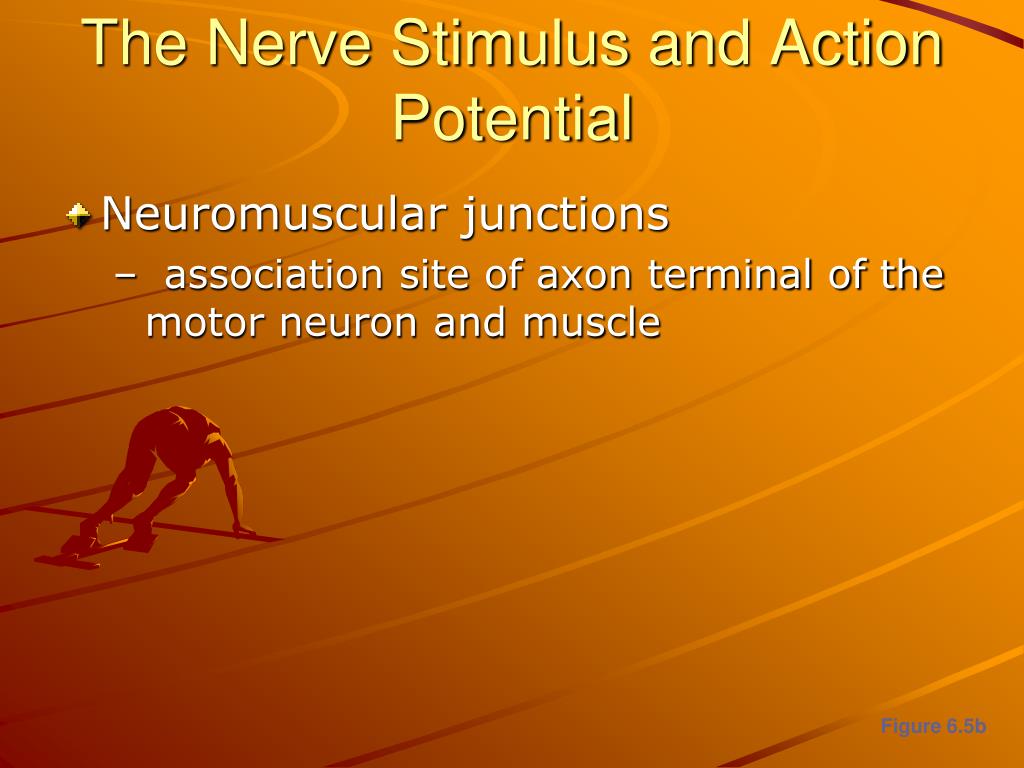 The Nerve Stimulus and Action Potential

Neuromuscular junctions

– association site of axon terminal of the motor neuron and muscle

Figure 6.5b